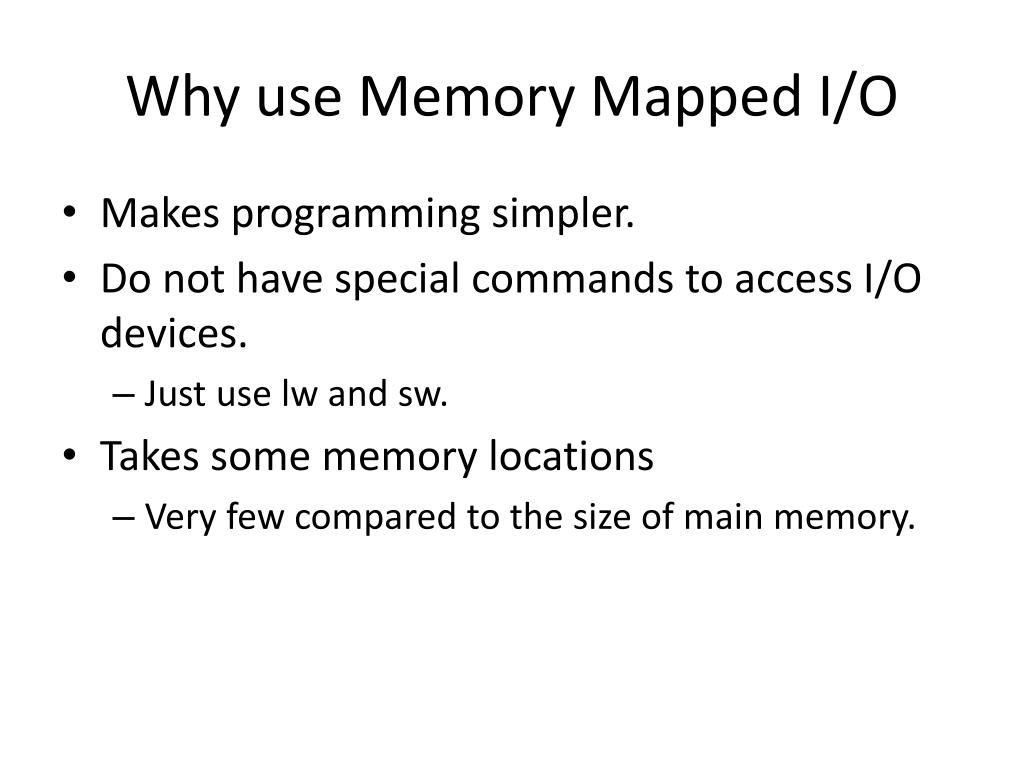 Why use Memory Mapped I/O

• Makes programming simpler.
• Do not have special commands to access I/O devices.
  – Just use lw and sw.
• Takes some memory locations
  – Very few compared to the size of main memory.